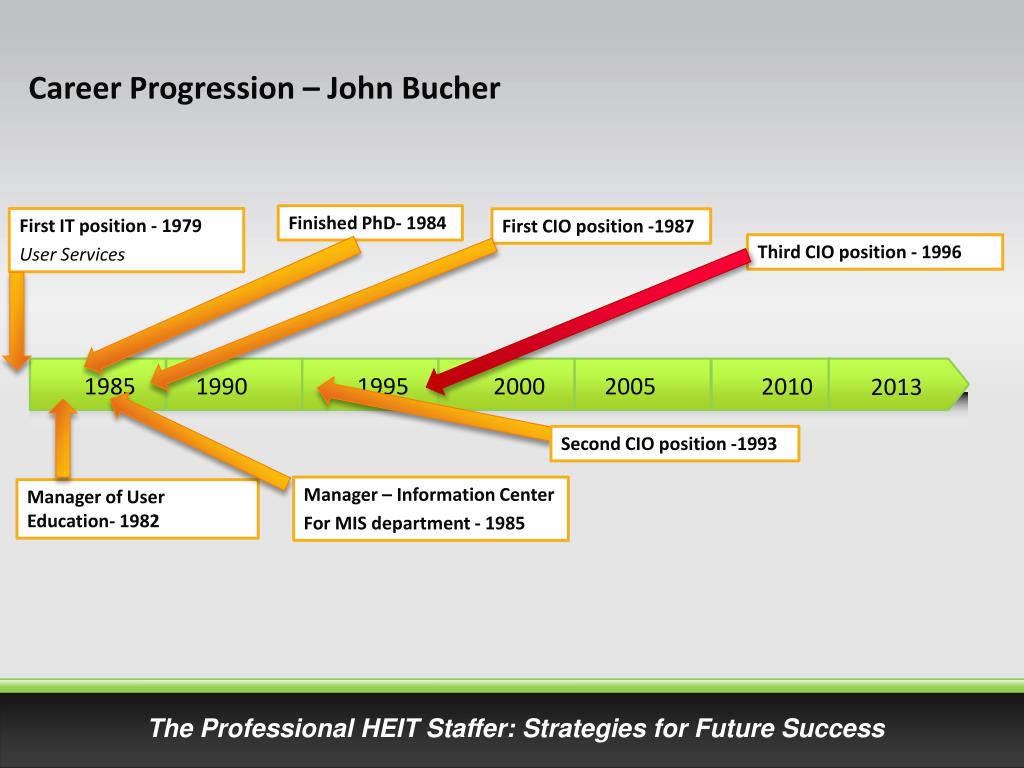 Career Progression – John Bucher

First IT position - 1979
User Services

Finished PhD- 1984

First CIO position -1987

Third CIO position - 1996

1985
1990
1995
2000
2005
2010
2013

Second CIO position -1993

Manager of User Education- 1982

Manager – Information Center
For MIS department - 1985

The Professional HEIT Staffer: Strategies for Future Success